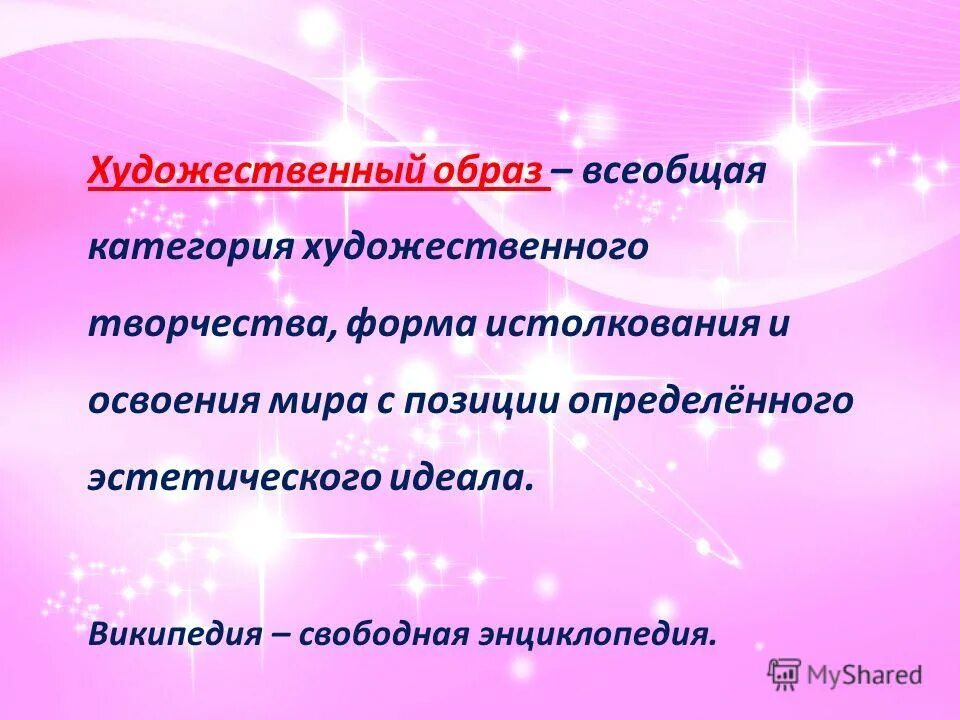 Художественный образ – всеобщая категория художественного творчества, форма истолкования и освоения мира с позиции определённого эстетического идеала.

Википедия – свободная энциклопедия.

MyShared